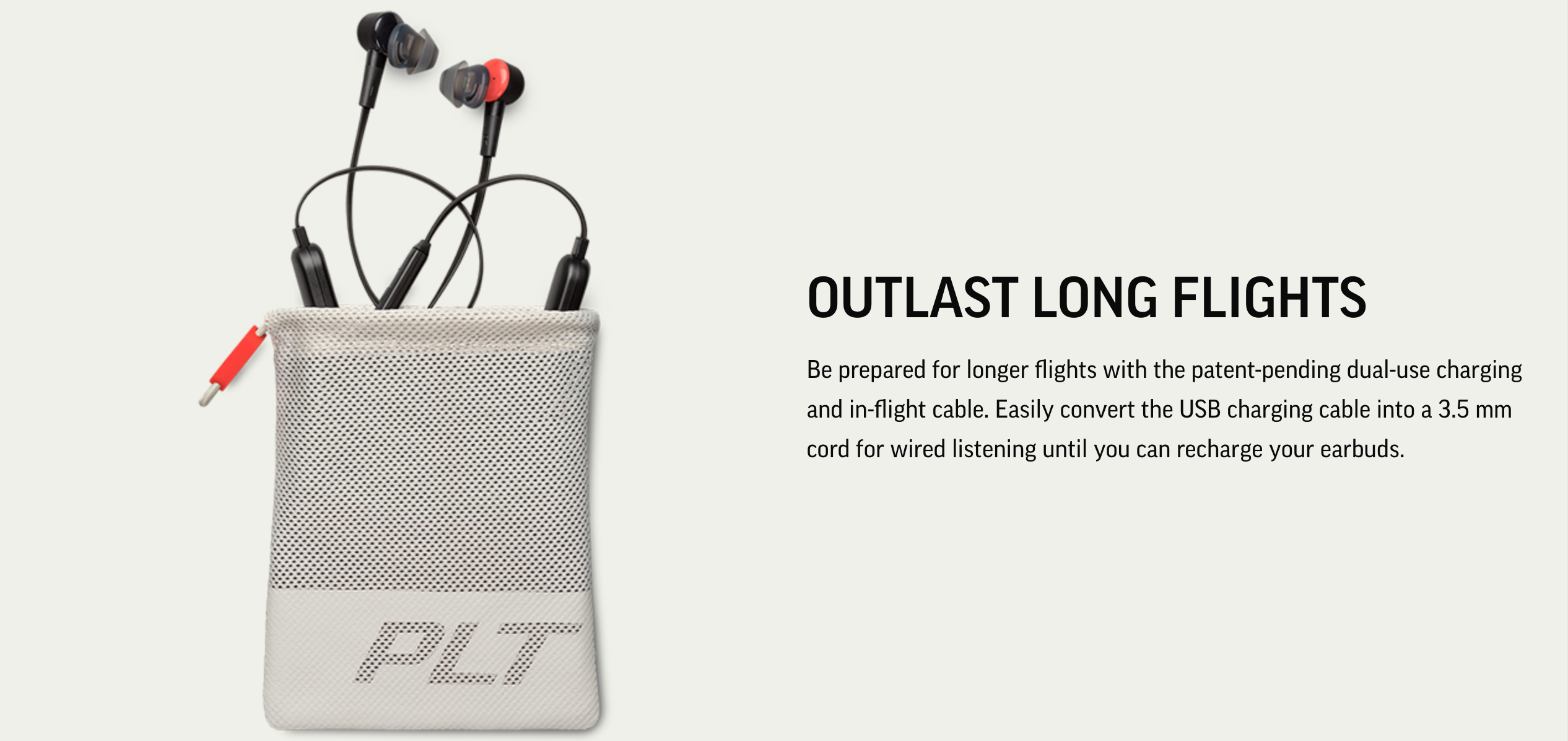 PLT

OUTLAST LONG FLIGHTS

Be prepared for longer flights with the patent-pending dual-use charging and in-flight cable. Easily convert the USB charging cable into a 3.5 mm cord for wired listening until you can recharge your earbuds.